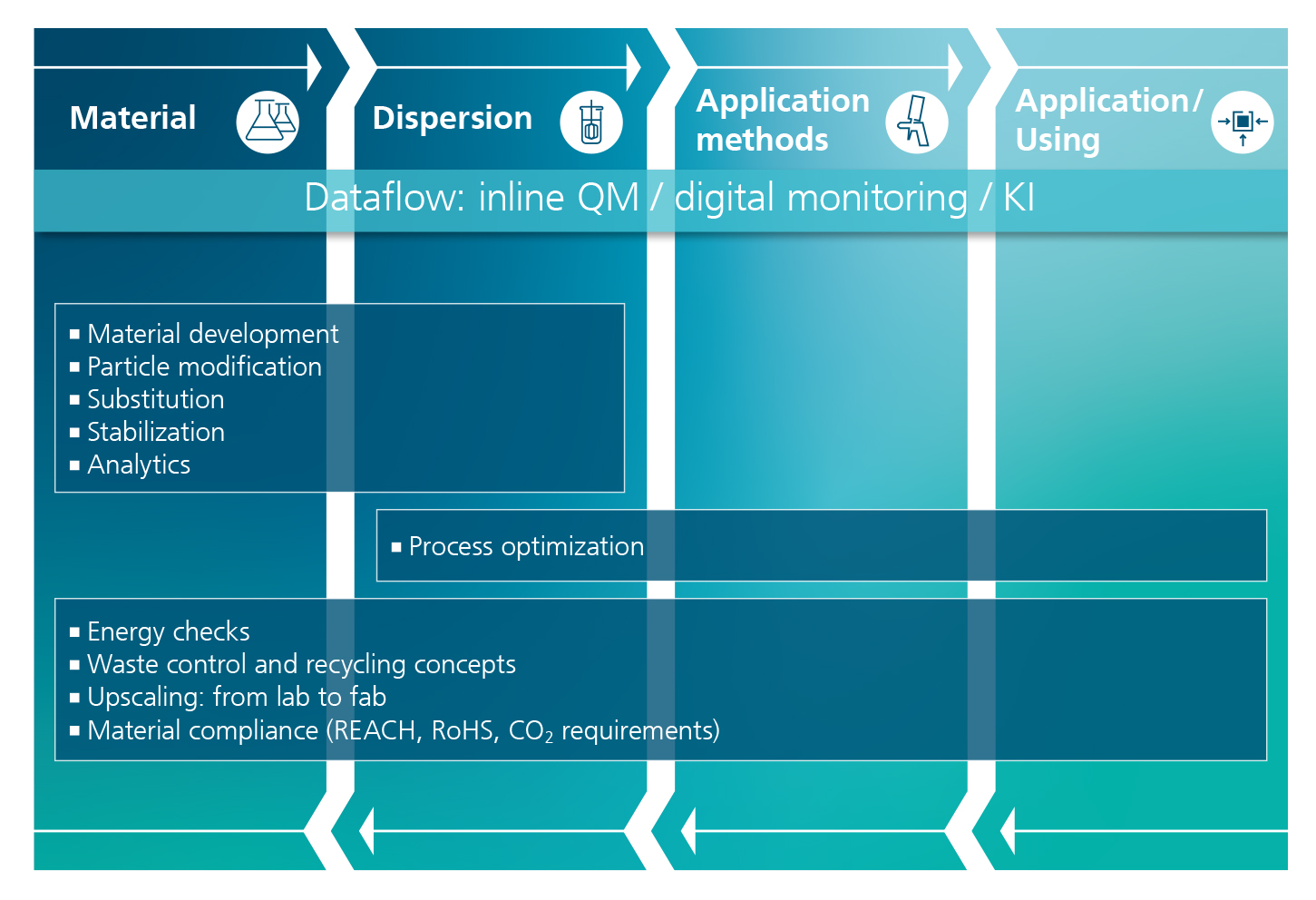 Material

Dispersion

Application methods

Application/ Using

Dataflow: inline QM / digital monitoring / KI

▪ Material development
▪ Particle modification
▪ Substitution
▪ Stabilization
▪ Analytics

▪ Process optimization

▪ Energy checks
▪ Waste control and recycling concepts
▪ Upscaling: from lab to fab
▪ Material compliance (REACH, RoHS, $CO_2$ requirements)